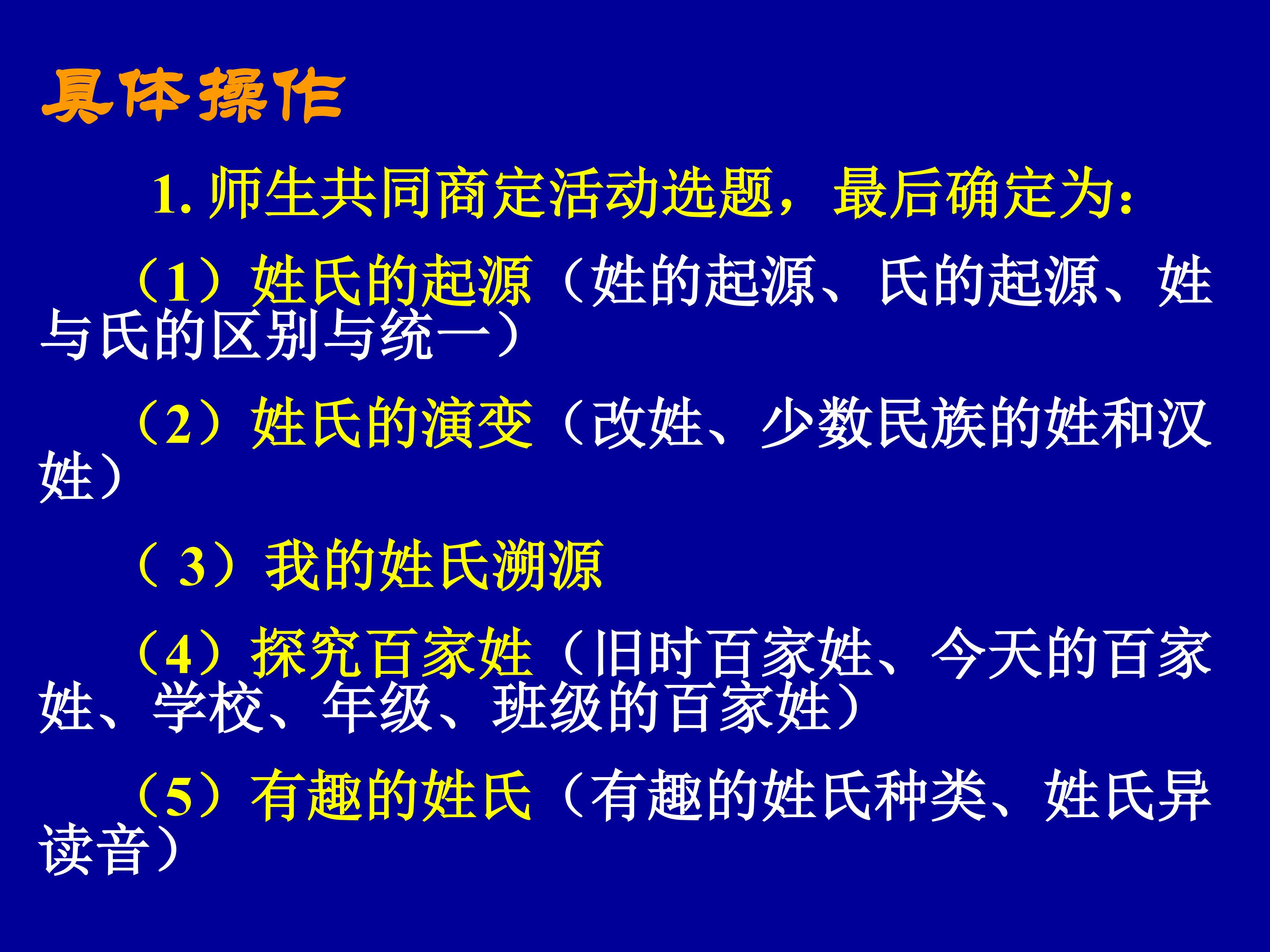 具体操作

1. 师生共同商定活动选题，最后确定为：

（1）姓氏的起源（姓的起源、氏的起源、姓与氏的区别与统一）

（2）姓氏的演变（改姓、少数民族的姓和汉姓）

（ 3）我的姓氏溯源

（4）探究百家姓（旧时百家姓、今天的百家姓、学校、年级、班级的百家姓）

（5）有趣的姓氏（有趣的姓氏种类、姓氏异读音）